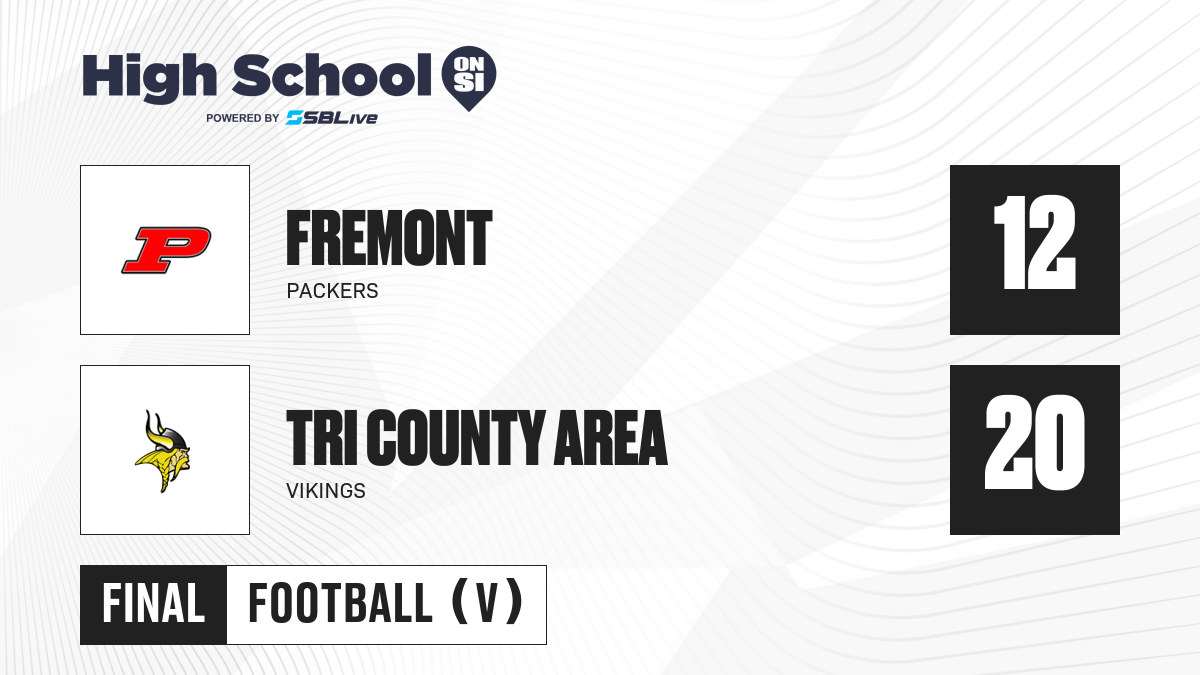 High School ON SI
POWERED BY SBLive

P

FREMONT
PACKERS

12

TRI COUNTY AREA
VIKINGS

20

FINAL FOOTBALL (V)